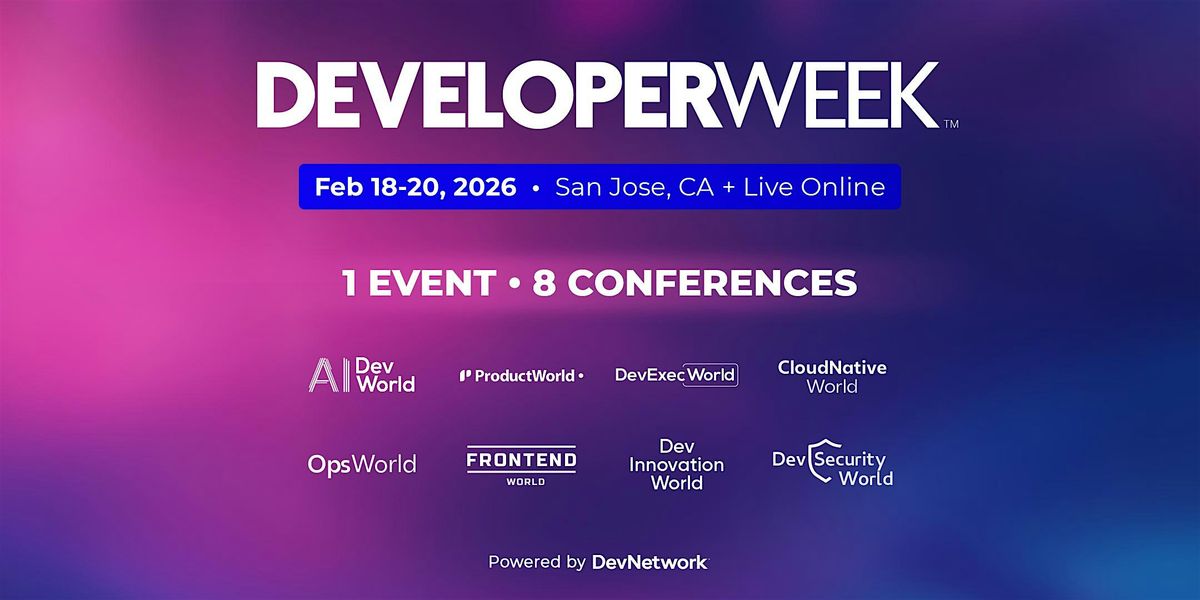 DEVELOPERWEEK™

Feb 18-20, 2026 • San Jose, CA + Live Online

1 EVENT • 8 CONFERENCES

AI Dev World

ProductWorld

DevExecWorld

CloudNative World

OpsWorld

FRONTEND WORLD

Dev Innovation World

Dev Security World

Powered by DevNetwork